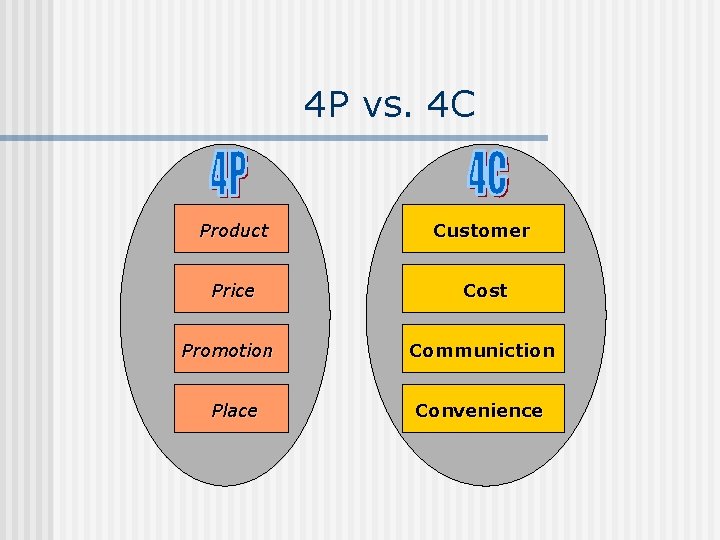 4P vs. 4C

4P

Product

Price

Promotion

Place

4C

Customer

Cost

Communiction

Convenience